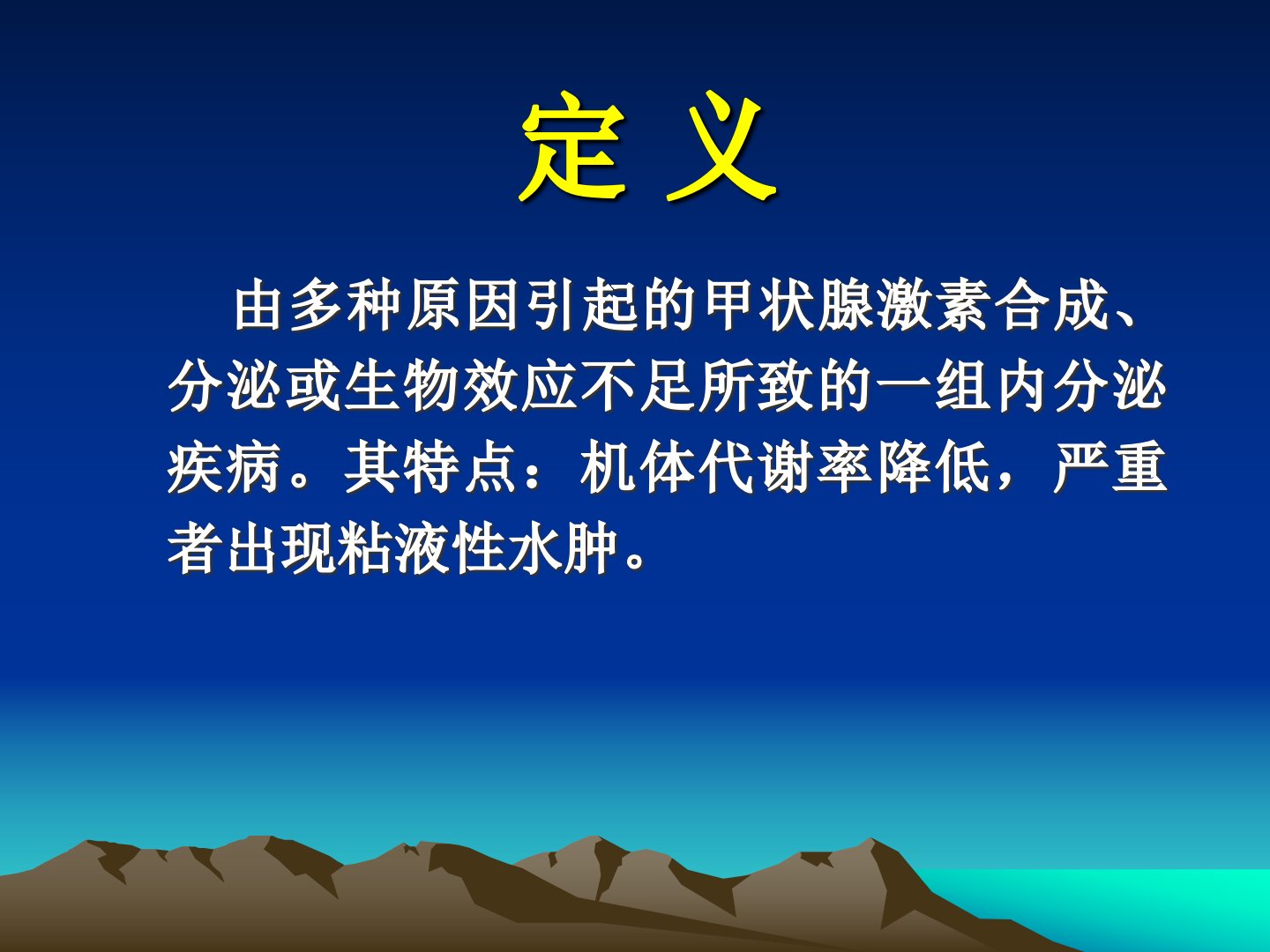 定 义

由多种原因引起的甲状腺激素合成、分泌或生物效应不足所致的一组内分泌疾病。其特点：机体代谢率降低，严重者出现粘液性水肿。